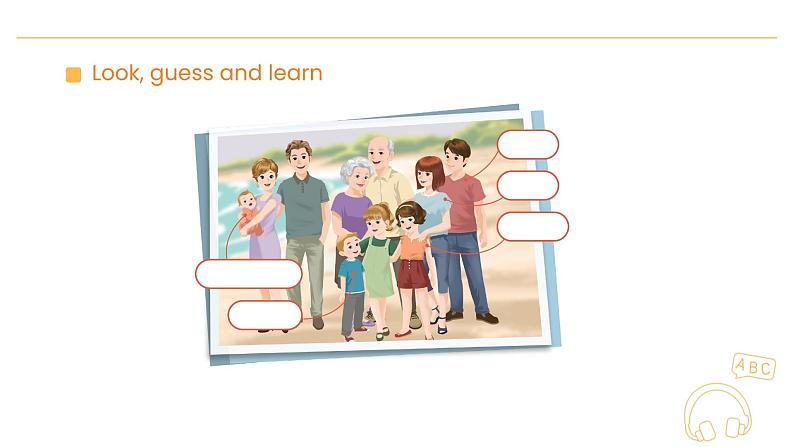 Look, guess and learn

ABC